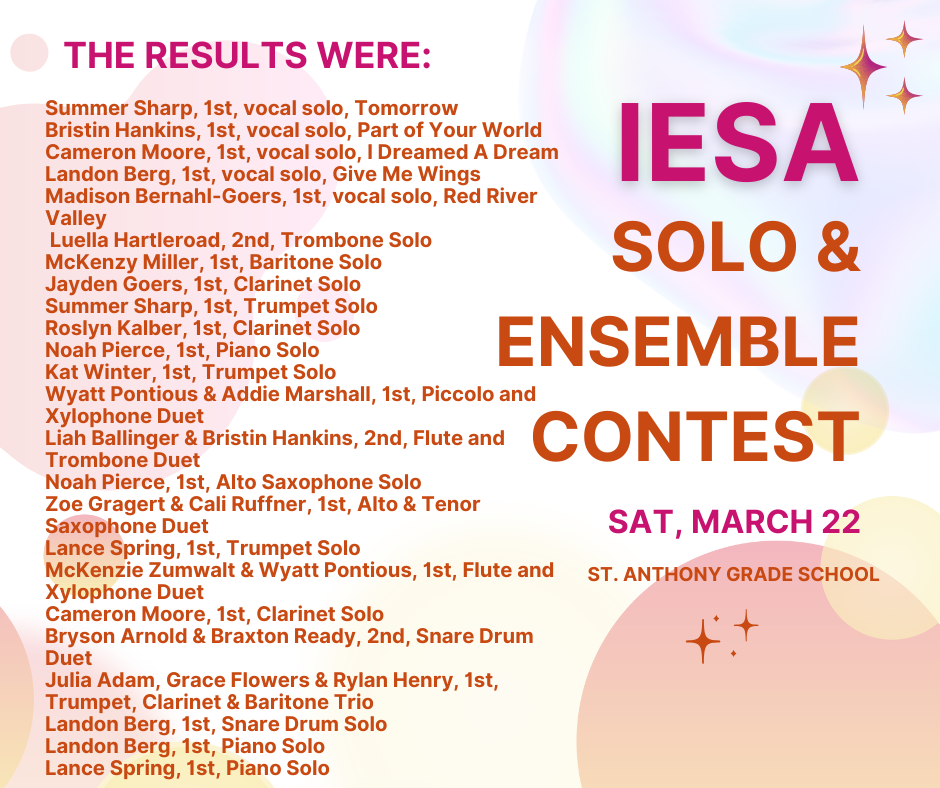 THE RESULTS WERE:

Summer Sharp, 1st, vocal solo, Tomorrow
Bristin Hankins, 1st, vocal solo, Part of Your World
Cameron Moore, 1st, vocal solo, I Dreamed A Dream
Landon Berg, 1st, vocal solo, Give Me Wings
Madison Bernahl-Goers, 1st, vocal solo, Red River Valley
Luella Hartleroad, 2nd, Trombone Solo
McKenzy Miller, 1st, Baritone Solo
Jayden Goers, 1st, Clarinet Solo
Summer Sharp, 1st, Trumpet Solo
Roslyn Kalber, 1st, Clarinet Solo
Noah Pierce, 1st, Piano Solo
Kat Winter, 1st, Trumpet Solo
Wyatt Pontious & Addie Marshall, 1st, Piccolo and Xylophone Duet
Liah Ballinger & Bristin Hankins, 2nd, Flute and Trombone Duet
Noah Pierce, 1st, Alto Saxophone Solo
Zoe Gragert & Cali Ruffner, 1st, Alto & Tenor Saxophone Duet
Lance Spring, 1st, Trumpet Solo
McKenzie Zumwalt & Wyatt Pontious, 1st, Flute and Xylophone Duet
Cameron Moore, 1st, Clarinet Solo
Bryson Arnold & Braxton Ready, 2nd, Snare Drum Duet
Julia Adam, Grace Flowers & Rylan Henry, 1st, Trumpet, Clarinet & Baritone Trio
Landon Berg, 1st, Snare Drum Solo
Landon Berg, 1st, Piano Solo
Lance Spring, 1st, Piano Solo

IESA
SOLO &
ENSEMBLE
CONTEST

SAT, MARCH 22

ST. ANTHONY GRADE SCHOOL